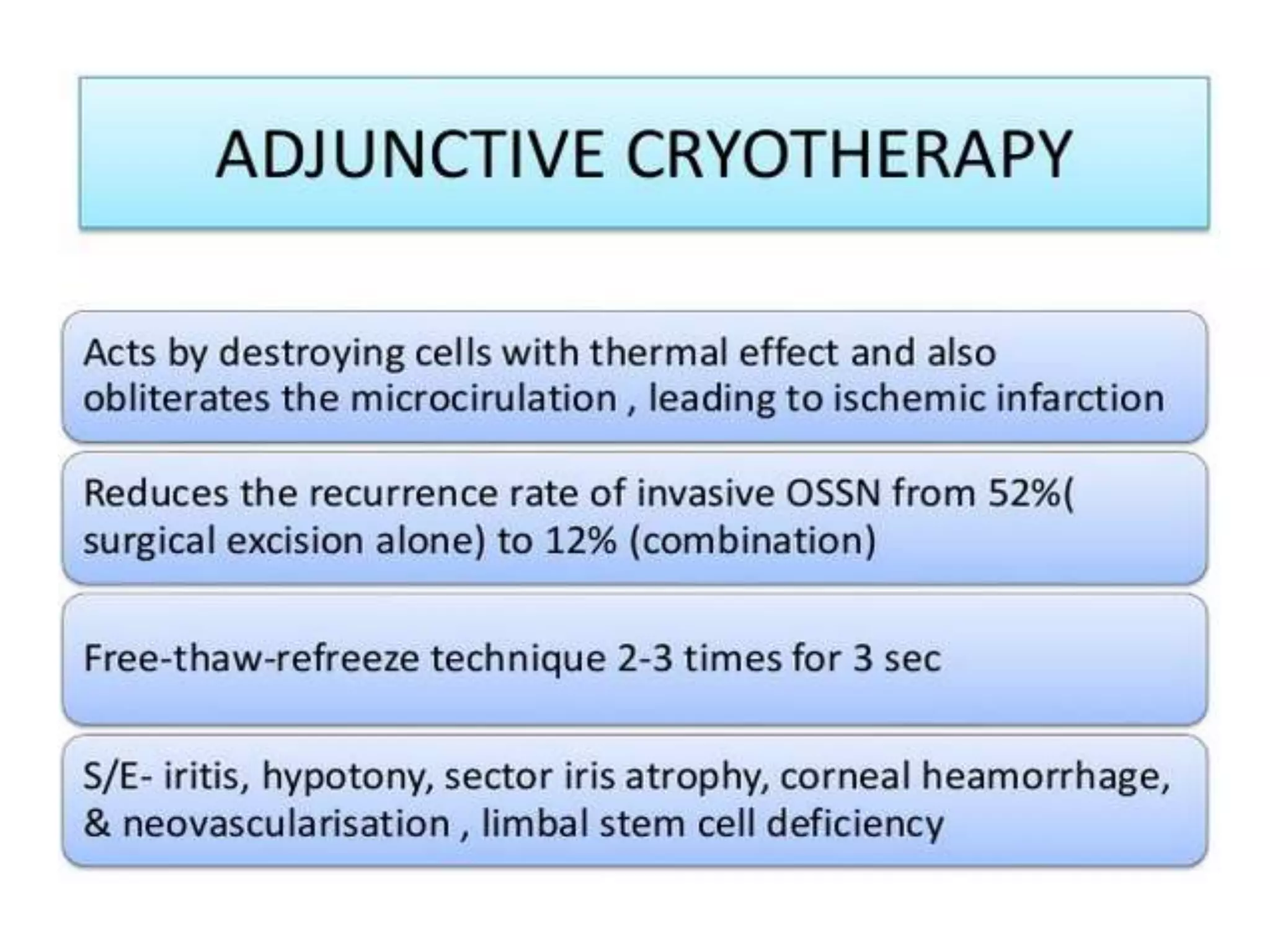 ADJUNCTIVE CRYOTHERAPY

Acts by destroying cells with thermal effect and also obliterates the microcirulation , leading to ischemic infarction

Reduces the recurrence rate of invasive OSSN from 52%( surgical excision alone) to 12% (combination)

Free-thaw-refreeze technique 2-3 times for 3 sec

S/E- iritis, hypotony, sector iris atrophy, corneal heamorrhage, & neovascularisation , limbal stem cell deficiency